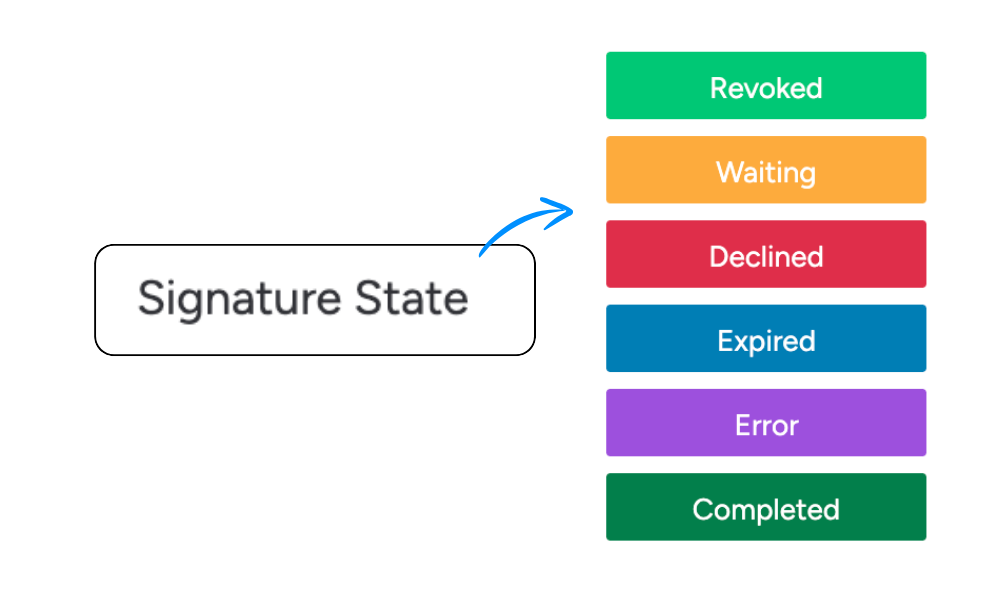 Signature State

Revoked

Waiting

Declined

Expired

Error

Completed